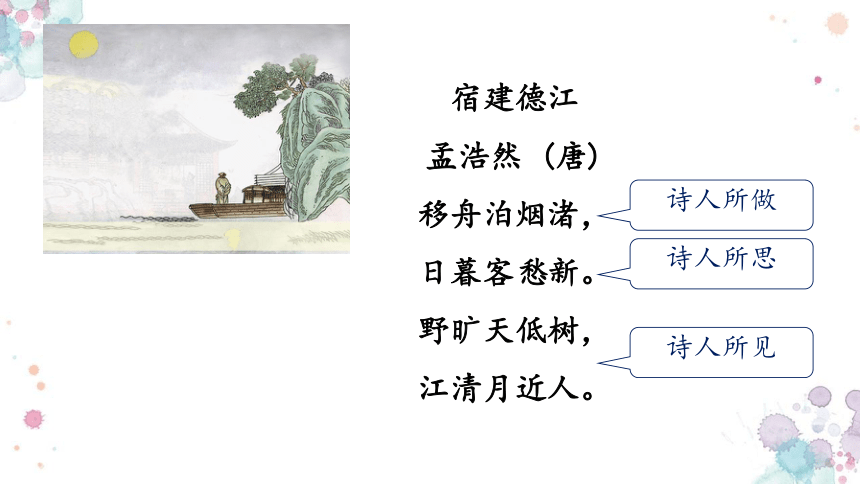 宿建德江

孟浩然（唐）

移舟泊烟渚，

诗人所做

日暮客愁新。

诗人所思

野旷天低树，

江清月近人。

诗人所见